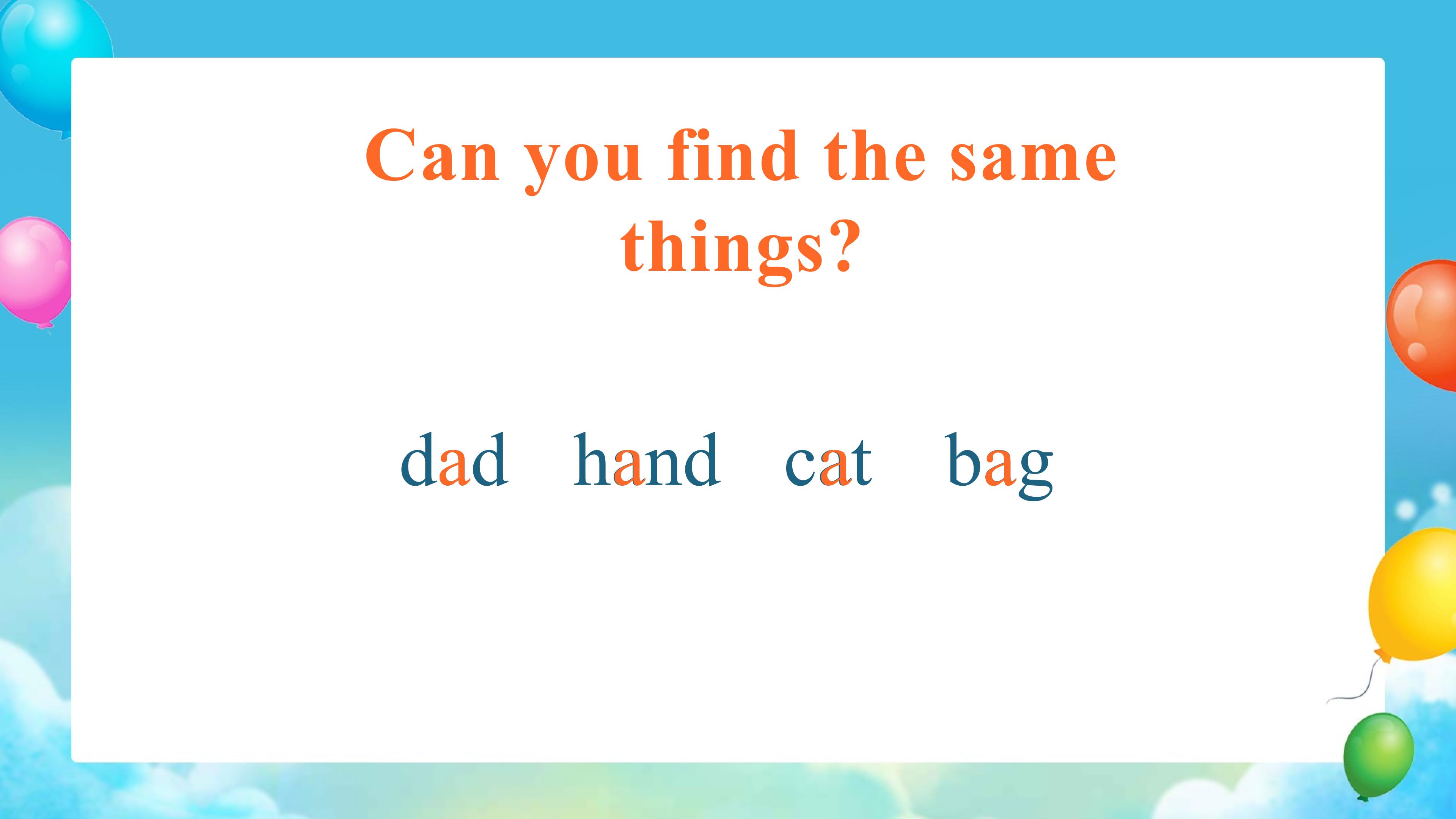 Can you find the same things?

dad hand cat bag